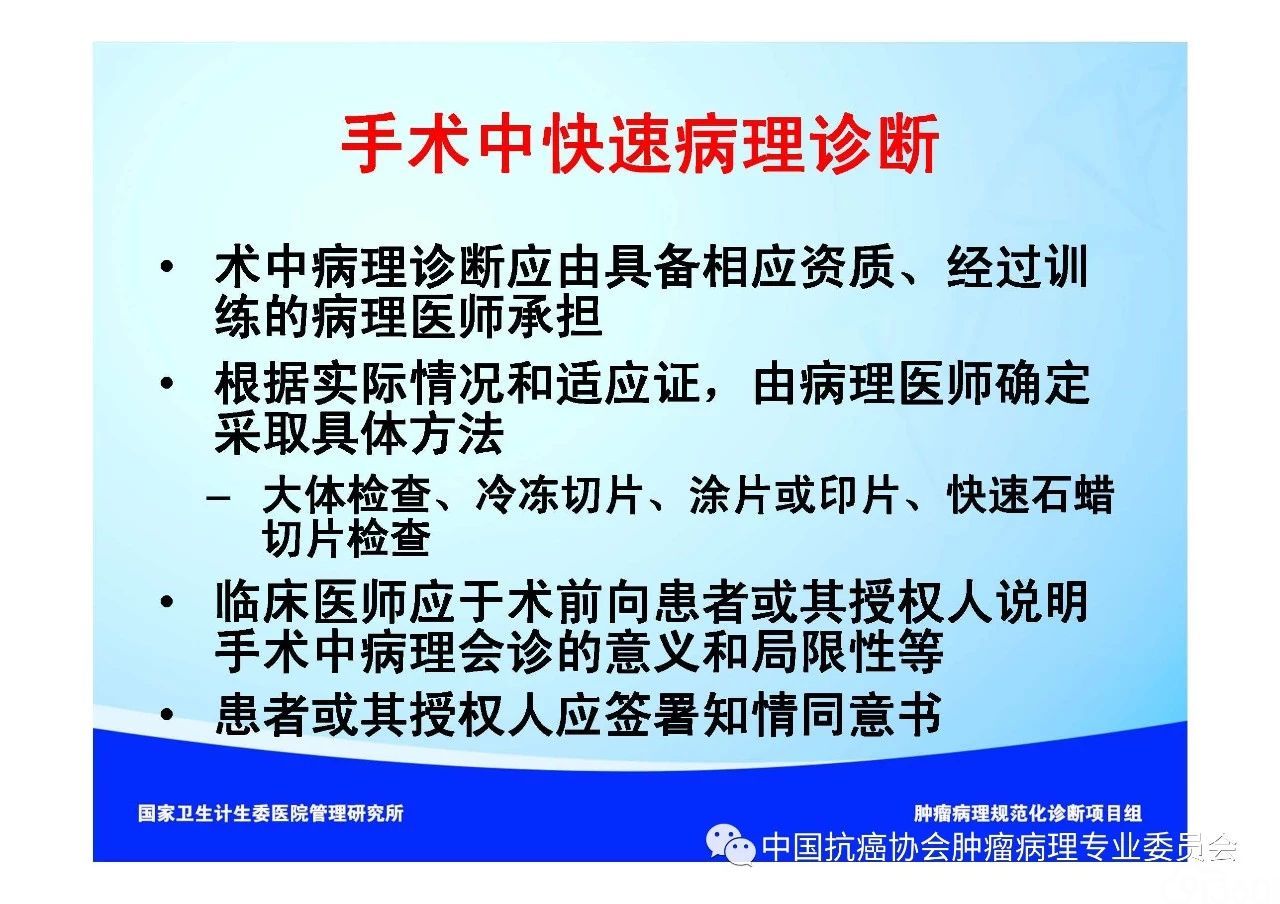 手术中快速病理诊断

• 术中病理诊断应由具备相应资质、经过训练的病理医师承担

• 根据实际情况和适应证，由病理医师确定采取具体方法

– 大体检查、冷冻切片、涂片或印片、快速石蜡切片检查

• 临床医师应于术前向患者或其授权人说明手术中病理会诊的意义和局限性等

• 患者或其授权人应签署知情同意书

国家卫生计生委医院管理研究所

肿瘤病理规范化诊断项目组

中国抗癌协会肿瘤病理专业委员会